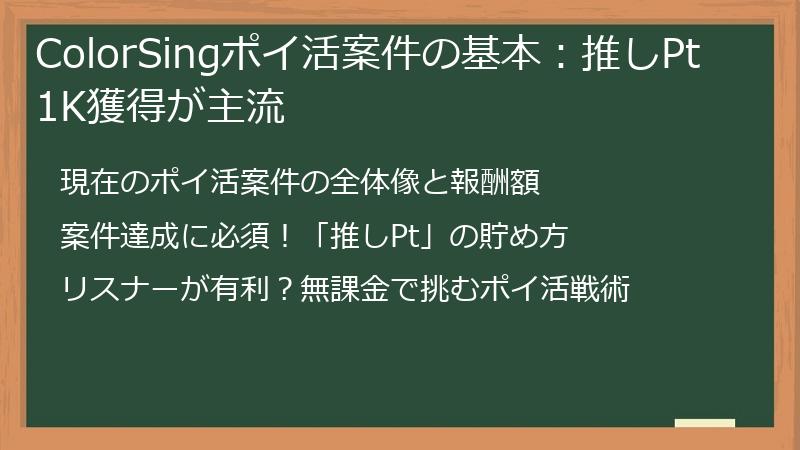 ColorSingポイ活案件の基本：推しPt 1K獲得が主流

現在のポイ活案件の全体像と報酬額

案件達成に必須！「推しPt」の貯め方

リスナーが有利？無課金で挑むポイ活戦術